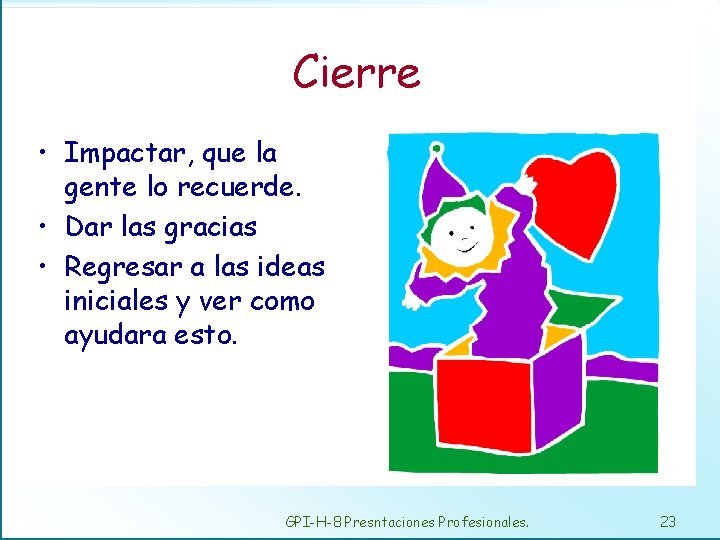 Cierre

• Impactar, que la gente lo recuerde.
• Dar las gracias
• Regresar a las ideas iniciales y ver como ayudara esto.

GPI-H-8 Presntaciones Profesionales.

23